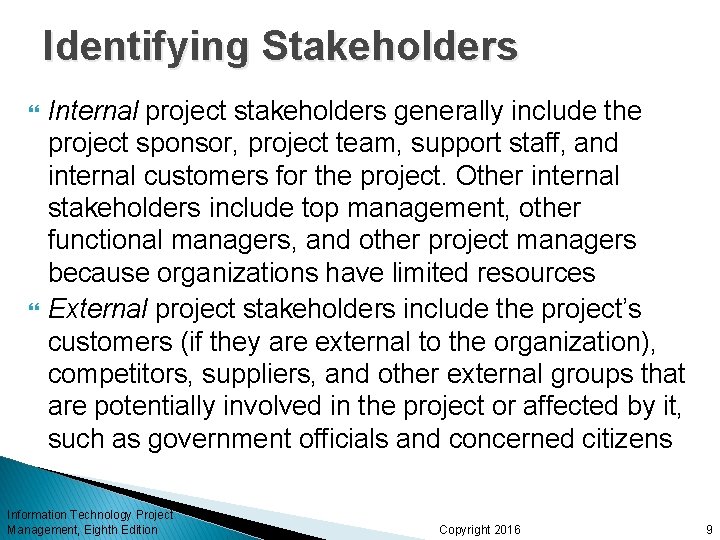 Identifying Stakeholders

Internal project stakeholders generally include the project sponsor, project team, support staff, and internal customers for the project. Other internal stakeholders include top management, other functional managers, and other project managers because organizations have limited resources

External project stakeholders include the project's customers (if they are external to the organization), competitors, suppliers, and other external groups that are potentially involved in the project or affected by it, such as government officials and concerned citizens

Information Technology Project Management, Eighth Edition

Copyright 2016

9